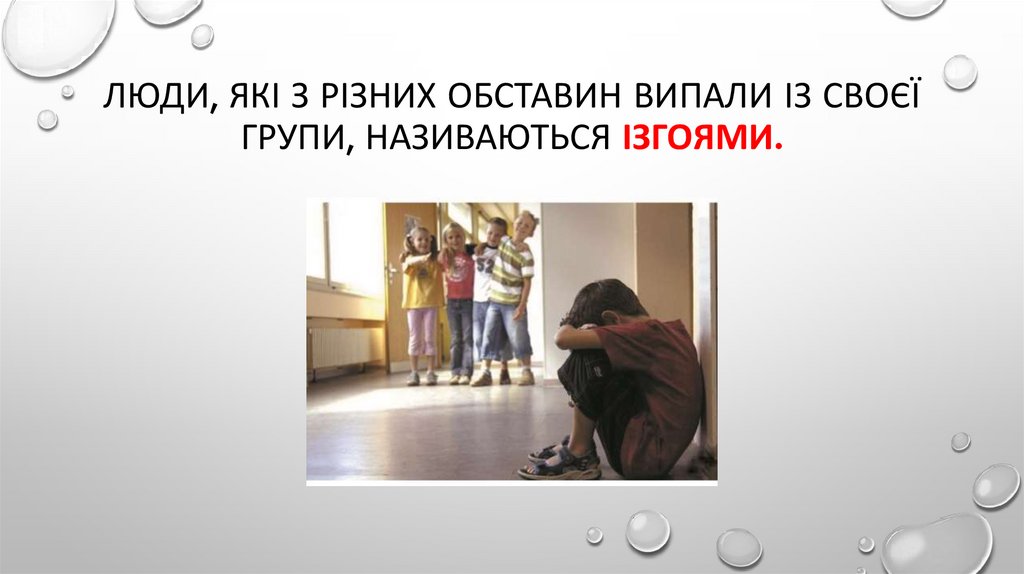 ЛЮДИ, ЯКІ З РІЗНИХ ОБСТАВИН ВИПАЛИ ІЗ СВОЄЇ ГРУПИ, НАЗИВАЮТЬСЯ ІЗГОЯМИ.